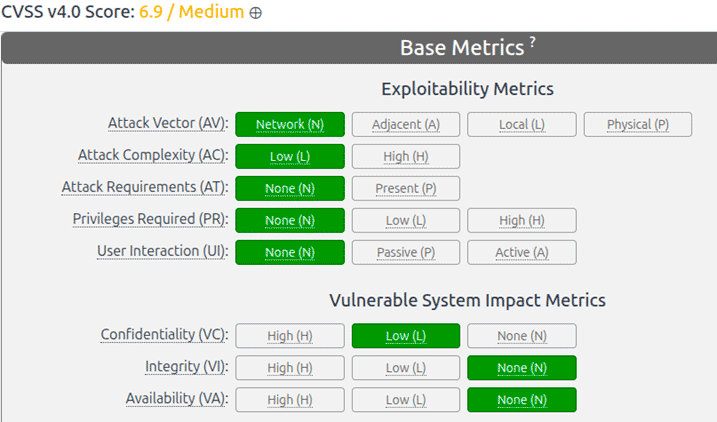 CVSS v4.0 Score: 6.9 / Medium ⊕

Base Metrics ?

Exploitability Metrics

Attack Vector (AV): Network (N) Adjacent (A) Local (L) Physical (P)

Attack Complexity (AC): Low (L) High (H)

Attack Requirements (AT): None (N) Present (P)

Privileges Required (PR): None (N) Low (L) High (H)

User Interaction (UI): None (N) Passive (P) Active (A)

Vulnerable System Impact Metrics

Confidentiality (VC): High (H) Low (L) None (N)

Integrity (VI): High (H) Low (L) None (N)

Availability (VA): High (H) Low (L) None (N)